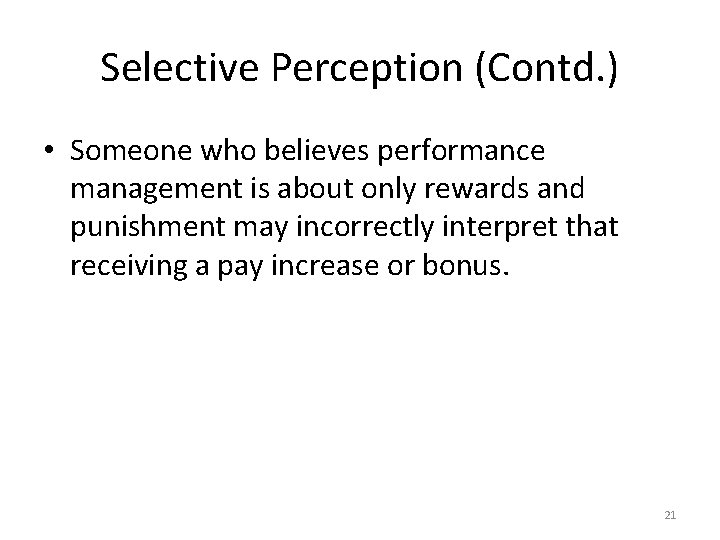 Selective Perception (Contd.)

• Someone who believes performance management is about only rewards and punishment may incorrectly interpret that receiving a pay increase or bonus.

21